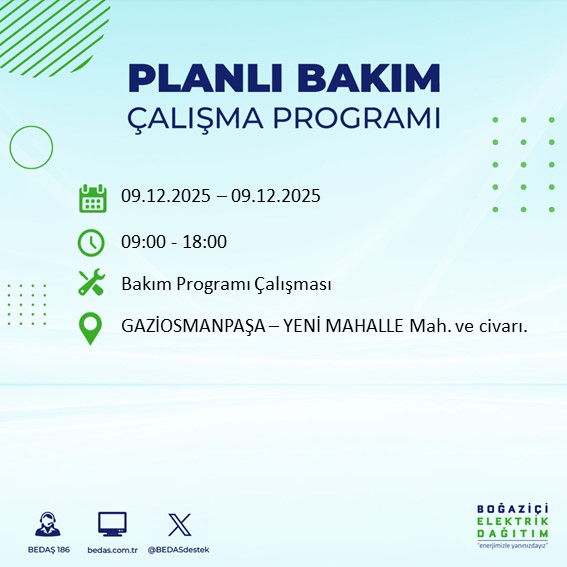 PLANLI BAKIM
ÇALIŞMA PROGRAMI

09.12.2025 – 09.12.2025

09:00 - 18:00

Bakım Programı Çalışması

GAZİOSMANPAŞA – YENİ MAHALLE Mah. ve civarı.

BEDAŞ 186
bedas.com.tr
@BEDASdestek

BOĞAZİÇİ
ELEKTRİK
DAĞITIM
"enerjimizle yanınızdayız"